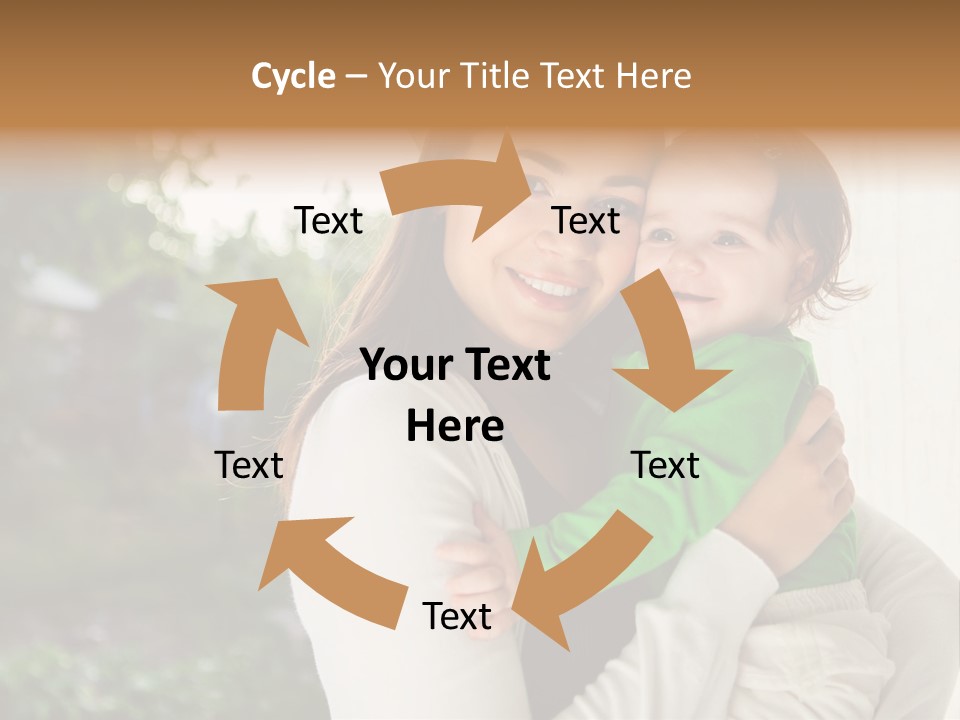 Cycle – Your Title Text Here

Text

Text

Your Text Here

Text

Text

Text